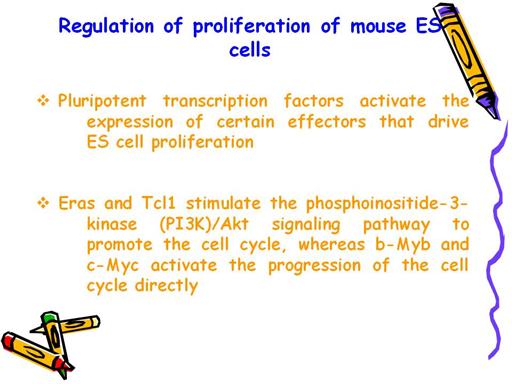 Regulation of proliferation of mouse ES cells

❖ Pluripotent transcription factors activate the expression of certain effectors that drive ES cell proliferation

❖ Eras and Tcl1 stimulate the phosphoinositide-3-kinase (PI3K)/Akt signaling pathway to promote the cell cycle, whereas b-Myb and c-Myc activate the progression of the cell cycle directly